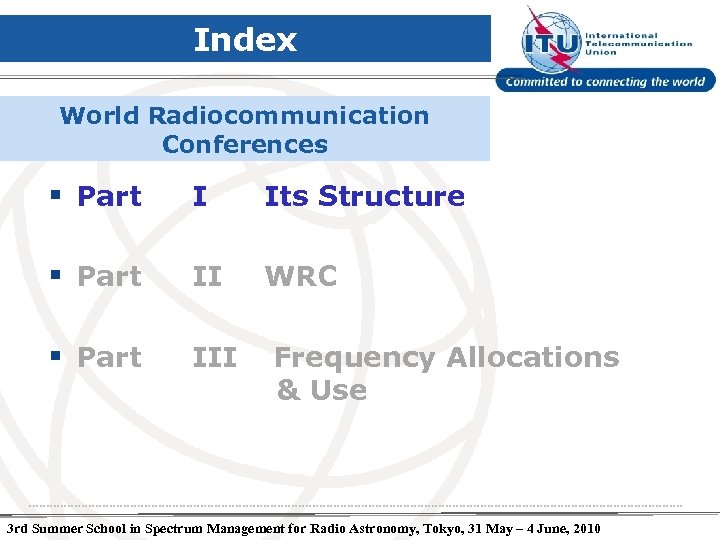 Index

ITU International Telecommunication Union

Committed to connecting the world

World Radiocommunication Conferences

▪ Part I Its Structure

▪ Part II WRC

▪ Part III Frequency Allocations & Use

3rd Summer School in Spectrum Management for Radio Astronomy, Tokyo, 31 May – 4 June, 2010